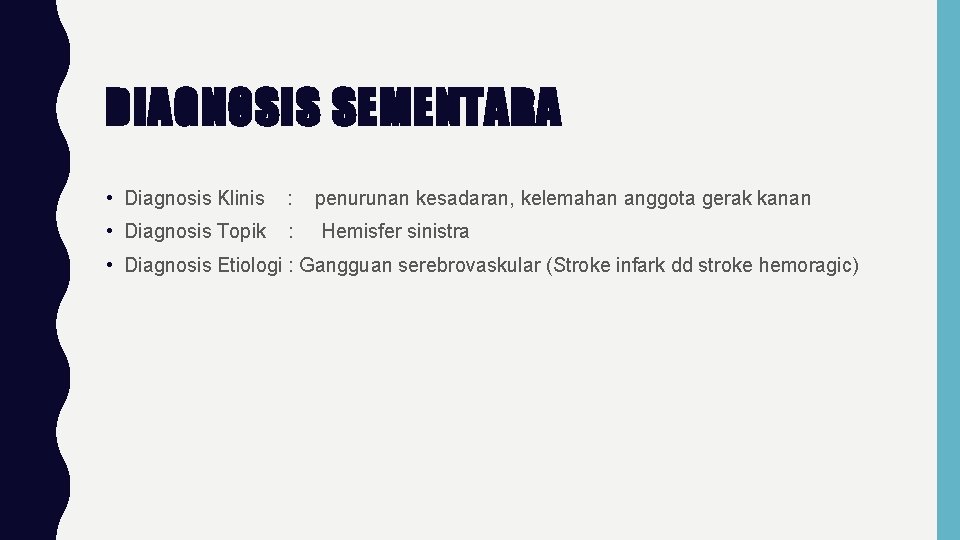 DIAGNOSIS SEMENTARA

• Diagnosis Klinis : penurunan kesadaran, kelemahan anggota gerak kanan
• Diagnosis Topik : Hemisfer sinistra
• Diagnosis Etiologi : Gangguan serebrovaskular (Stroke infark dd stroke hemoragic)